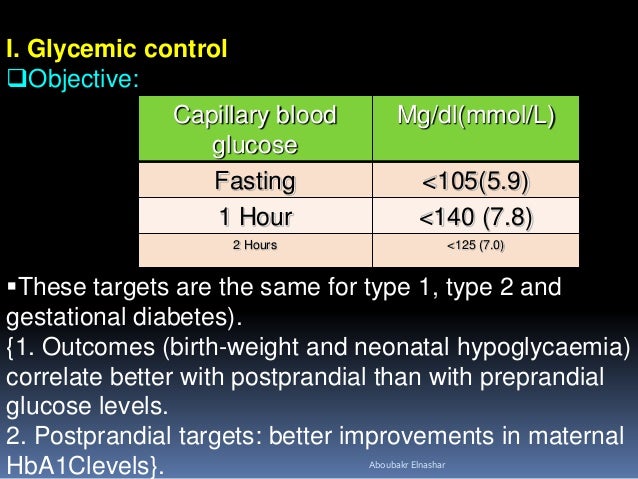 I. Glycemic control
❑Objective:

| Capillary blood glucose | Mg/dl(mmol/L) |
|---|---|
| Fasting | <105(5.9) |
| 1 Hour | <140 (7.8) |
| 2 Hours | <125 (7.0) |

▪These targets are the same for type 1, type 2 and gestational diabetes).
{1. Outcomes (birth-weight and neonatal hypoglycaemia) correlate better with postprandial than with preprandial glucose levels.
2. Postprandial targets: better improvements in maternal HbA1Clevels}.

Aboubakr Elnashar